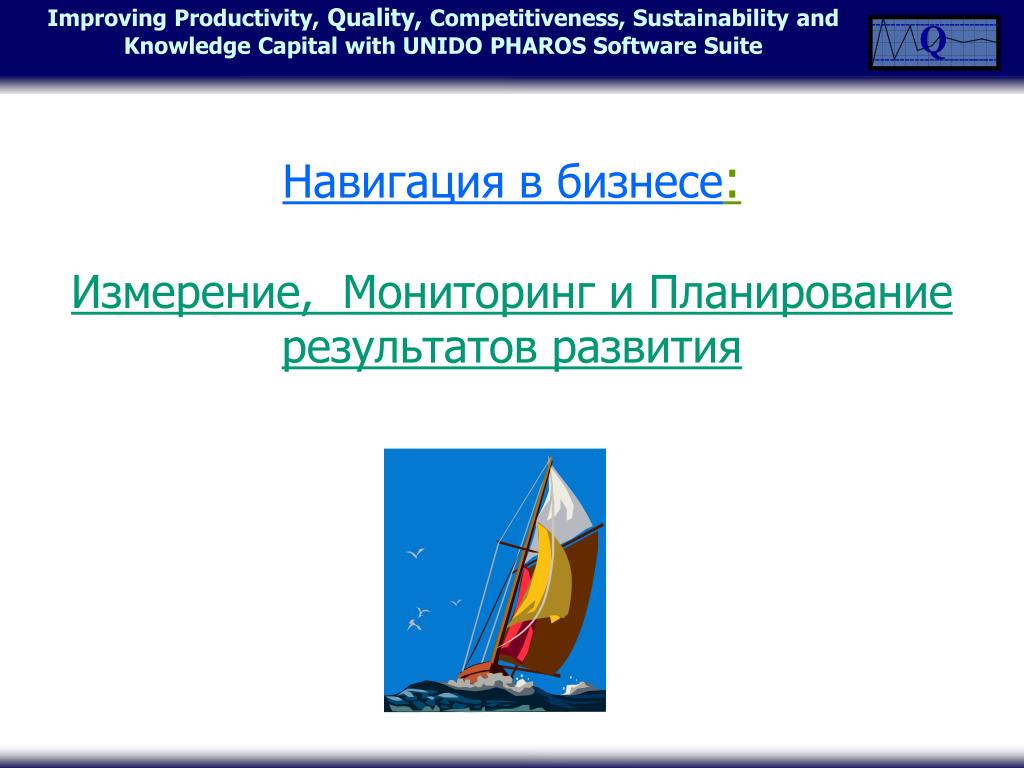 Improving Productivity, Quality, Competitiveness, Sustainability and Knowledge Capital with UNIDO PHAROS Software Suite

Q

Навигация в бизнесе:

Измерение, Мониторинг и Планирование результатов развития